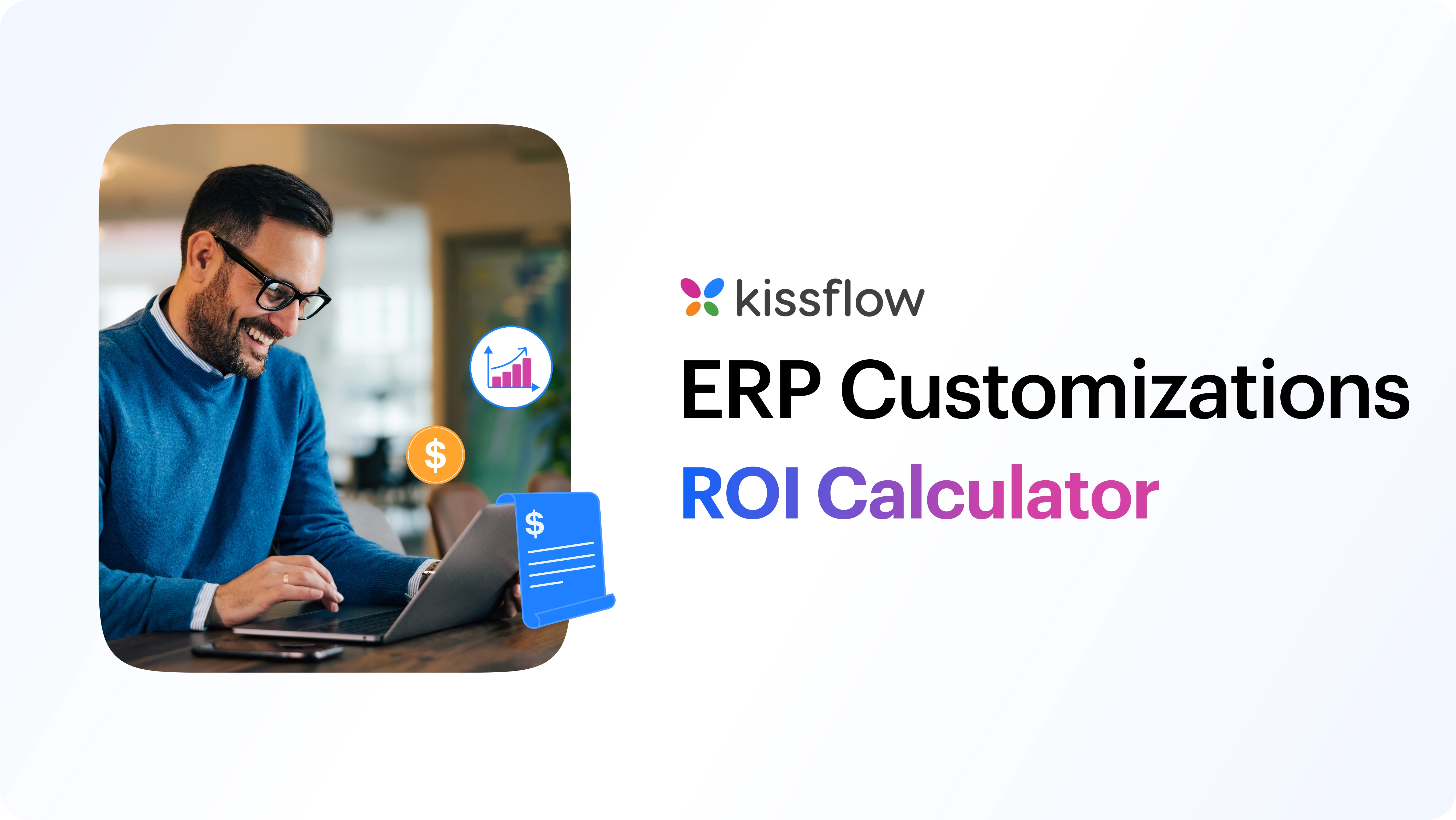 $

$

kissflow

ERP Customizations

ROI Calculator